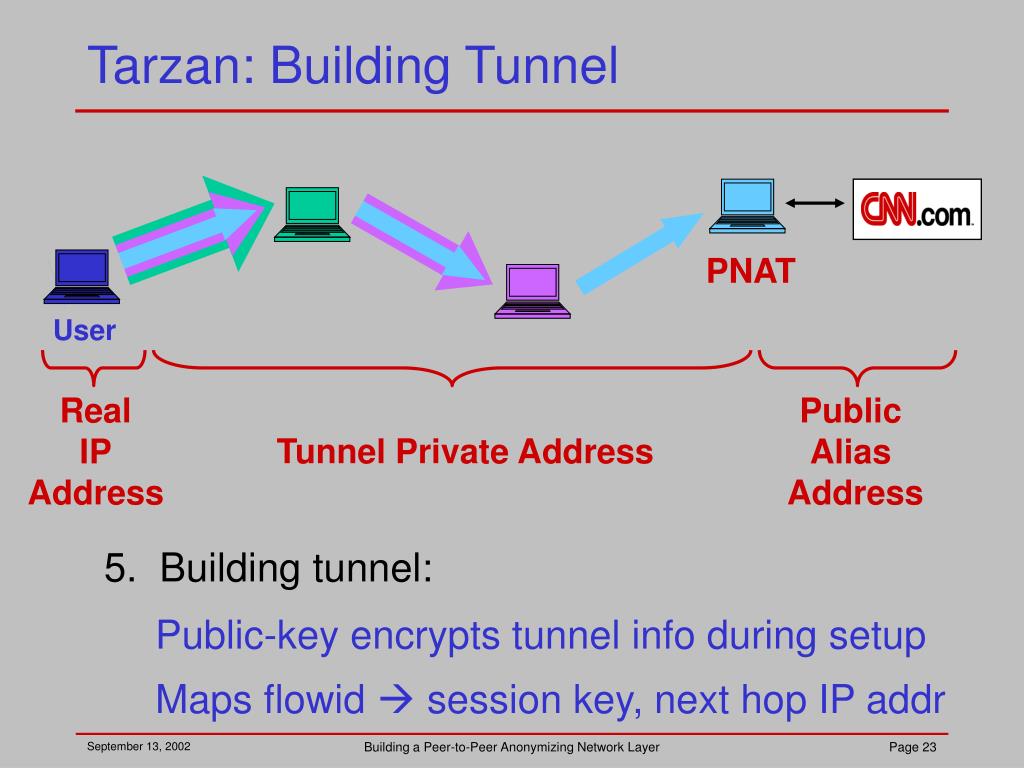 Tarzan: Building Tunnel

CNN.com

PNAT

User

Real IP Address

Tunnel Private Address

Public Alias Address

5. Building tunnel:

Public-key encrypts tunnel info during setup

Maps flowid → session key, next hop IP addr

September 13, 2002

Building a Peer-to-Peer Anonymizing Network Layer

Page 23